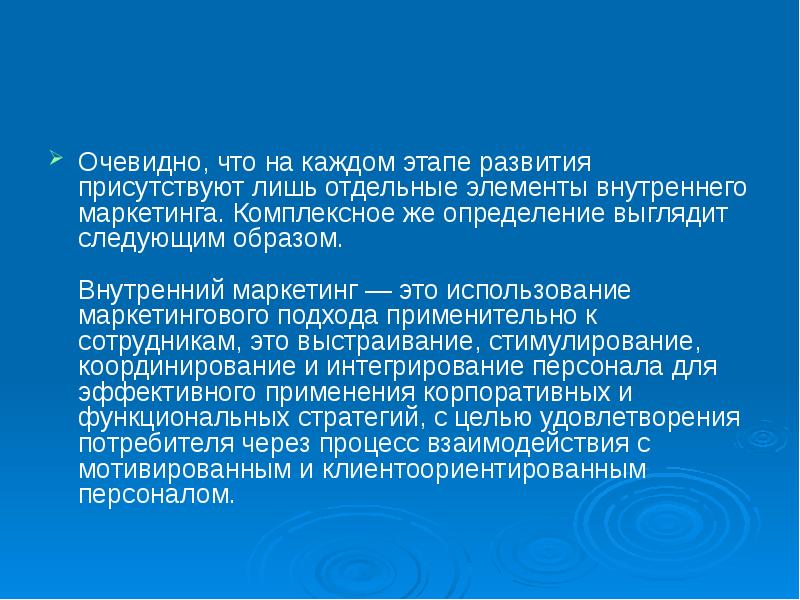 Очевидно, что на каждом этапе развития присутствуют лишь отдельные элементы внутреннего маркетинга. Комплексное же определение выглядит следующим образом.

Внутренний маркетинг — это использование маркетингового подхода применительно к сотрудникам, это выстраивание, стимулирование, координирование и интегрирование персонала для эффективного применения корпоративных и функциональных стратегий, с целью удовлетворения потребителя через процесс взаимодействия с мотивированным и клиентоориентированным персоналом.